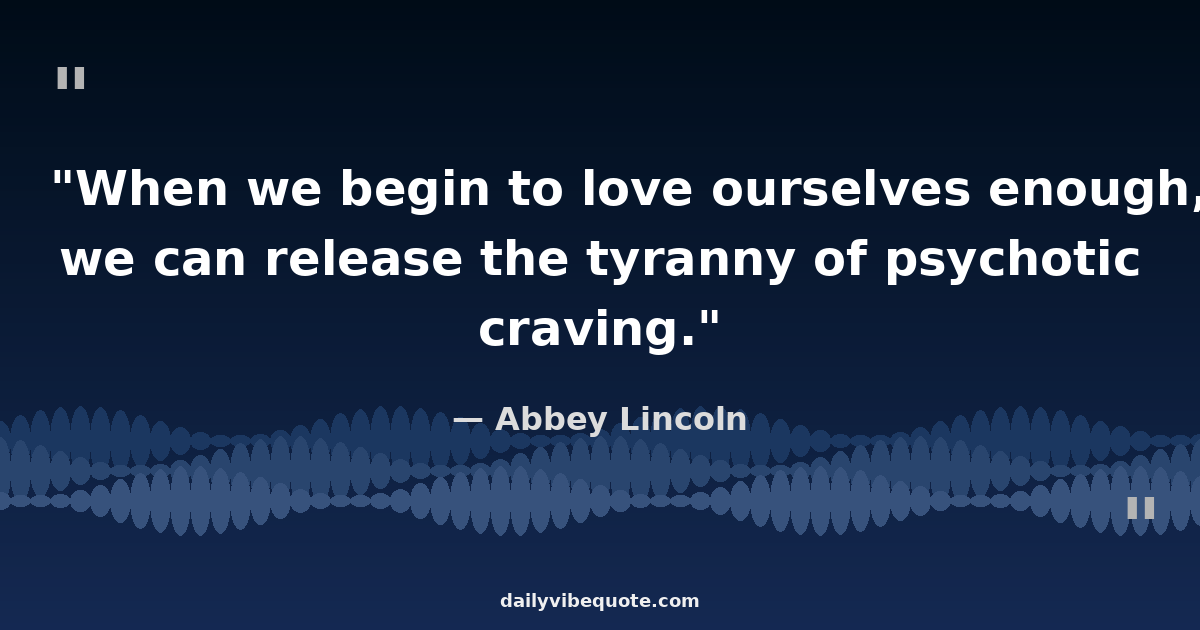 "

"When we begin to love ourselves enough, we can release the tyranny of psychotic craving."

— Abbey Lincoln

"

dailyvibequote.com